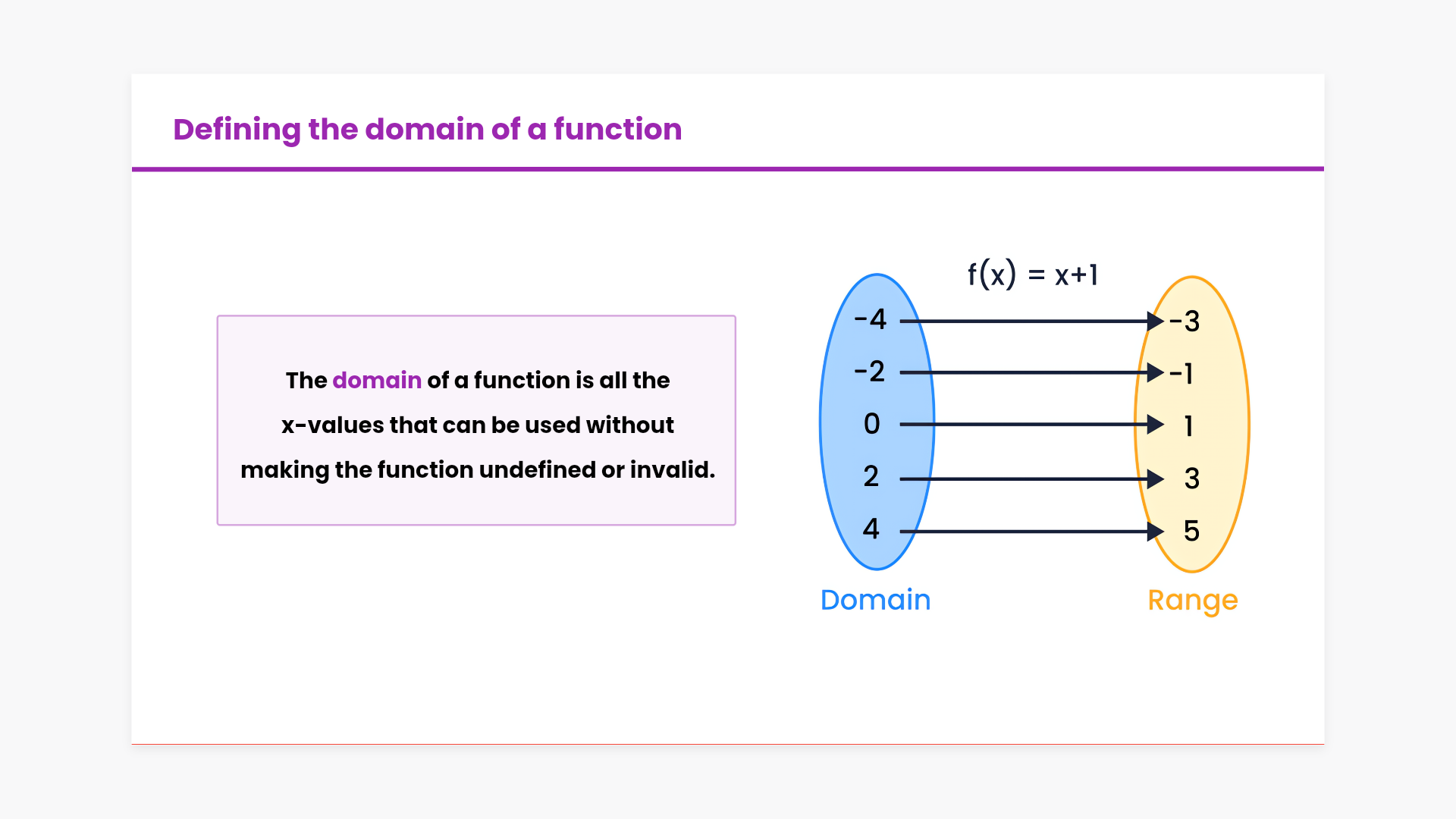 Defining the domain of a function

The domain of a function is all the x-values that can be used without making the function undefined or invalid.

$f(x) = x+1$

-4
-2
0
2
4

-3
-1
1
3
5

Domain

Range